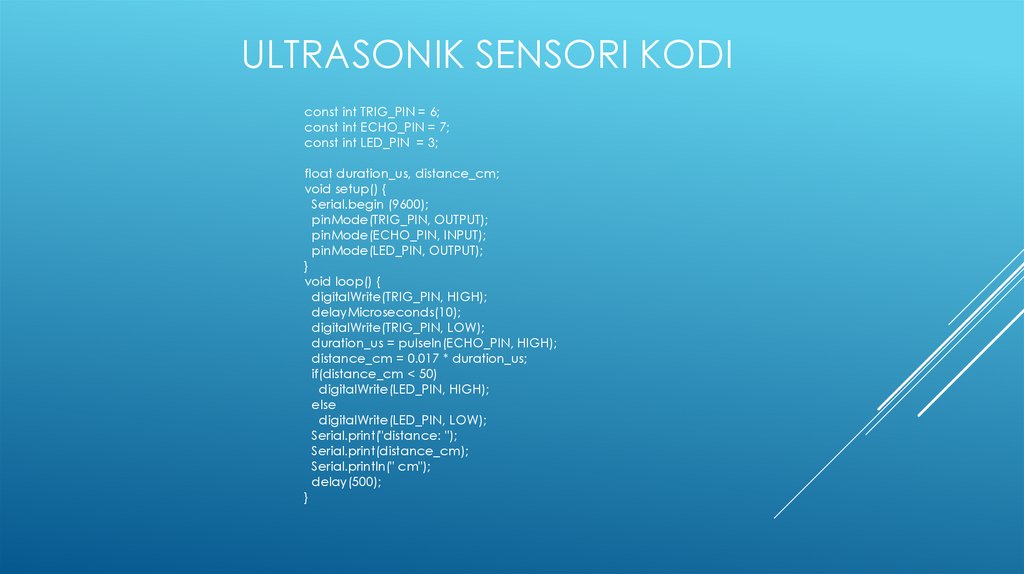 ULTRASONIK SENSORI KODI

const int TRIG_PIN = 6;
const int ECHO_PIN = 7;
const int LED_PIN = 3;

float duration_us, distance_cm;
void setup() {
Serial.begin (9600);
pinMode(TRIG_PIN, OUTPUT);
pinMode(ECHO_PIN, INPUT);
pinMode(LED_PIN, OUTPUT);
}
void loop() {
digitalWrite(TRIG_PIN, HIGH);
delayMicroseconds(10);
digitalWrite(TRIG_PIN, LOW);
duration_us = pulseIn(ECHO_PIN, HIGH);
distance_cm = 0.017 * duration_us;
if(distance_cm < 50)
digitalWrite(LED_PIN, HIGH);
else
digitalWrite(LED_PIN, LOW);
Serial.print("distance: ");
Serial.print(distance_cm);
Serial.println(" cm");
delay(500);
}